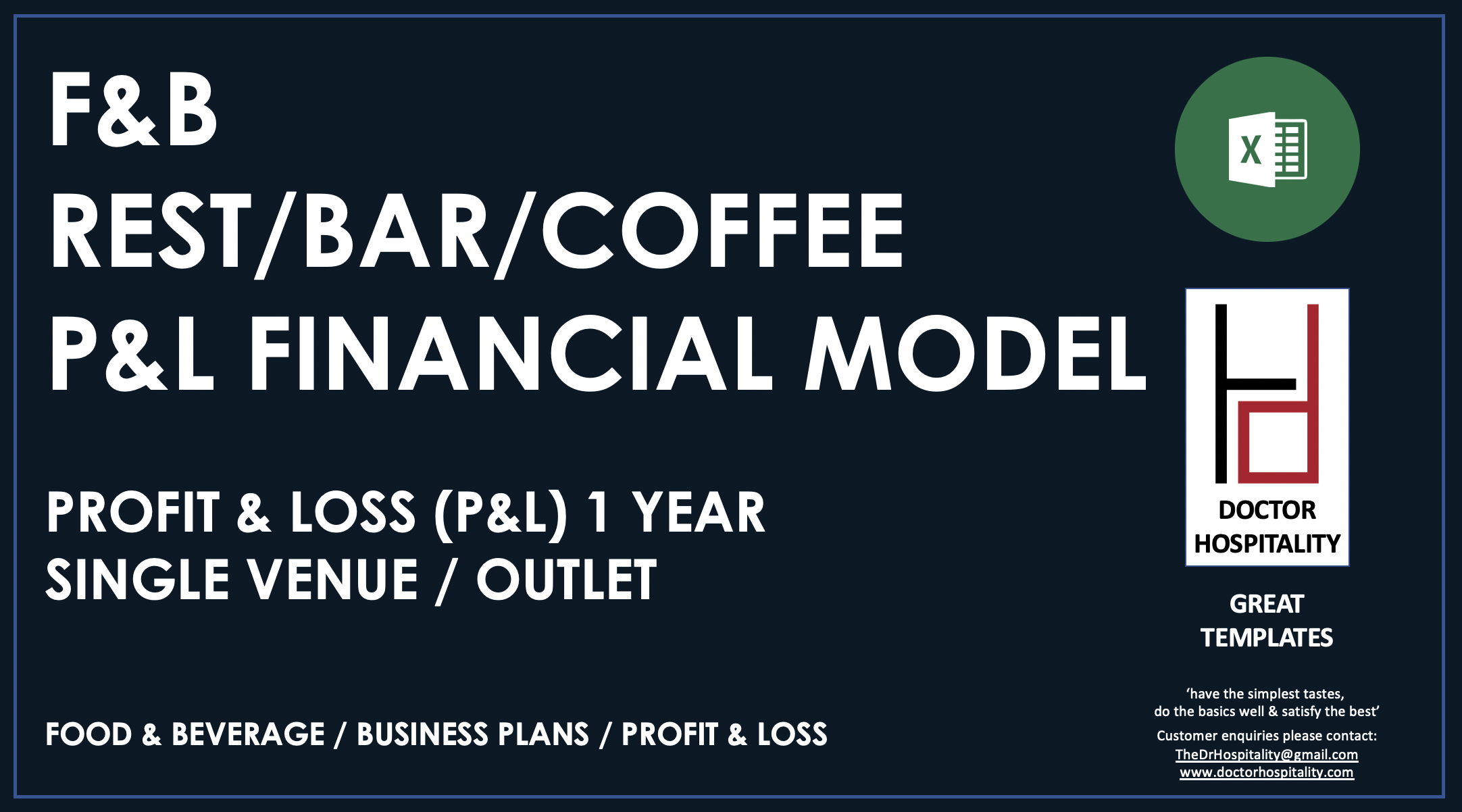 F&B
REST/BAR/COFFEE
P&L FINANCIAL MODEL

PROFIT & LOSS (P&L) 1 YEAR
SINGLE VENUE / OUTLET

FOOD & BEVERAGE / BUSINESS PLANS / PROFIT & LOSS

X

DOCTOR
HOSPITALITY

GREAT
TEMPLATES

'have the simplest tastes,
do the basics well & satisfy the best'

Customer enquiries please contact:
TheDrHospitality@gmail.com
www.doctorhospitality.com